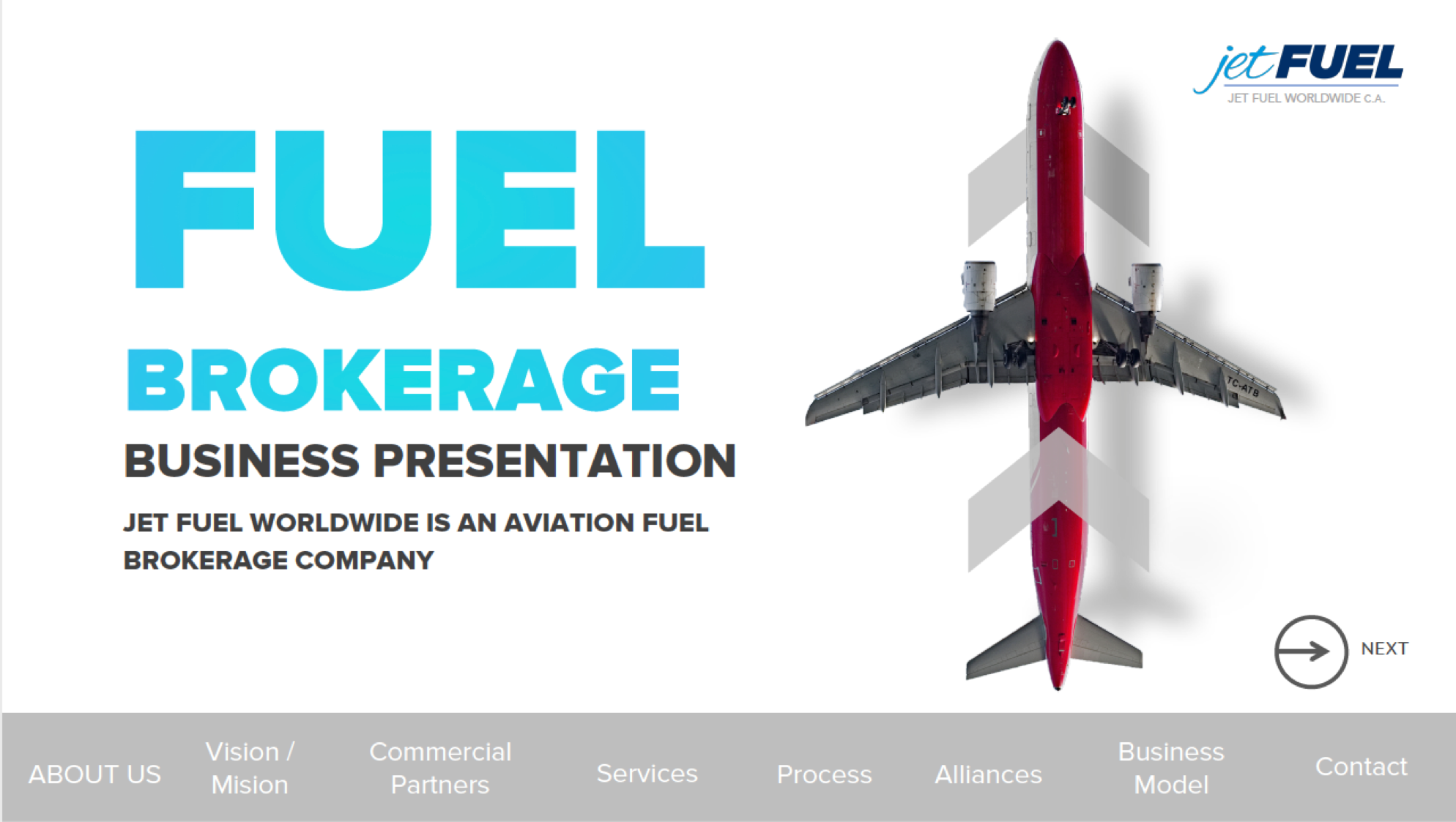 jetFUEL
JET FUEL WORLDWIDE C.A.

FUEL

BROKERAGE

BUSINESS PRESENTATION

JET FUEL WORLDWIDE IS AN AVIATION FUEL BROKERAGE COMPANY

TC-ATB

NEXT

ABOUT US
Vision / Mision
Commercial Partners
Services
Process
Alliances
Business Model
Contact